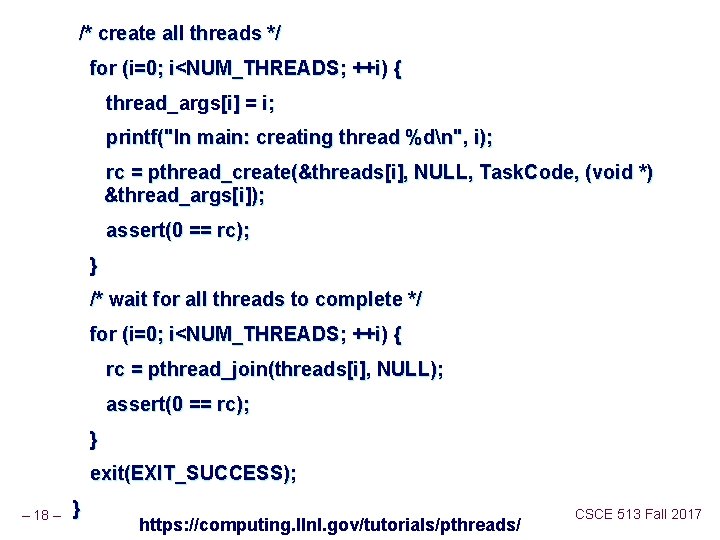 /* create all threads */

for (i=0; i<NUM_THREADS; ++i) {

thread_args[i] = i;

printf("In main: creating thread %d\n", i);

rc = pthread_create(&threads[i], NULL, TaskCode, (void *) &thread_args[i]);

assert(0 == rc);

}

/* wait for all threads to complete */

for (i=0; i<NUM_THREADS; ++i) {

rc = pthread_join(threads[i], NULL);

assert(0 == rc);

}

exit(EXIT_SUCCESS);

}

– 18 –

https://computing.llnl.gov/tutorials/pthreads/

CSCE 513 Fall 2017